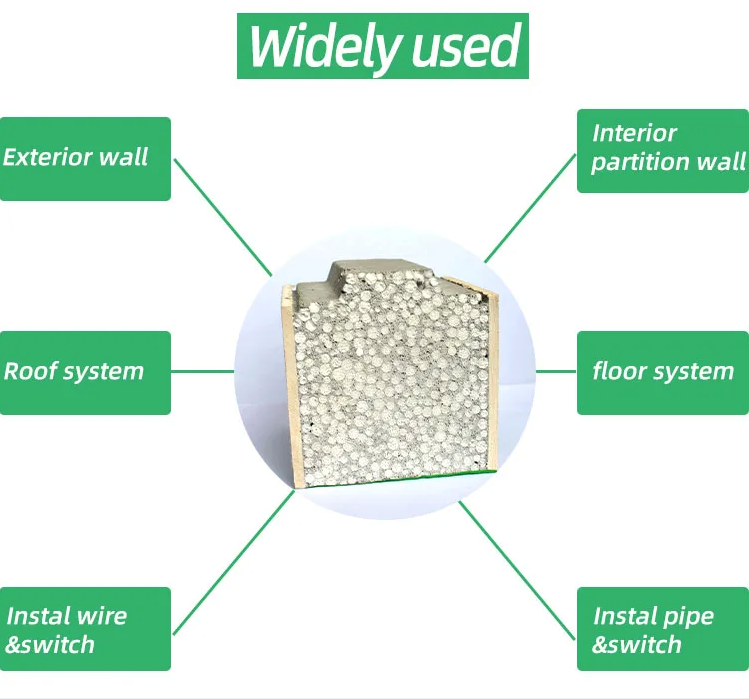 Widely used

Exterior wall

Interior partition wall

Roof system

floor system

Instal wire &switch

Instal pipe &switch